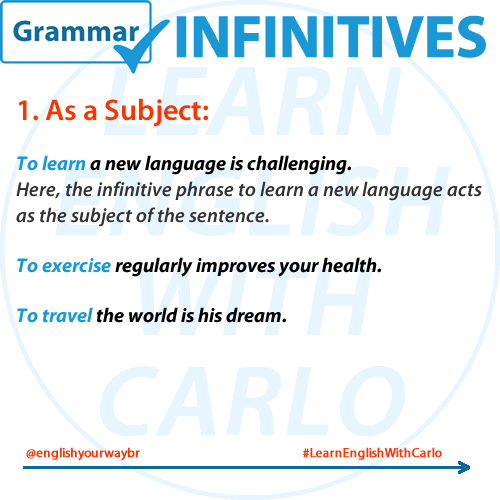 Grammar INFINITIVES

LEARN ENGLISH WITH CARLO

1. As a Subject:

To learn a new language is challenging.
Here, the infinitive phrase to learn a new language acts as the subject of the sentence.

To exercise regularly improves your health.

To travel the world is his dream.

@englishyourwaybr

#LearnEnglishWithCarlo